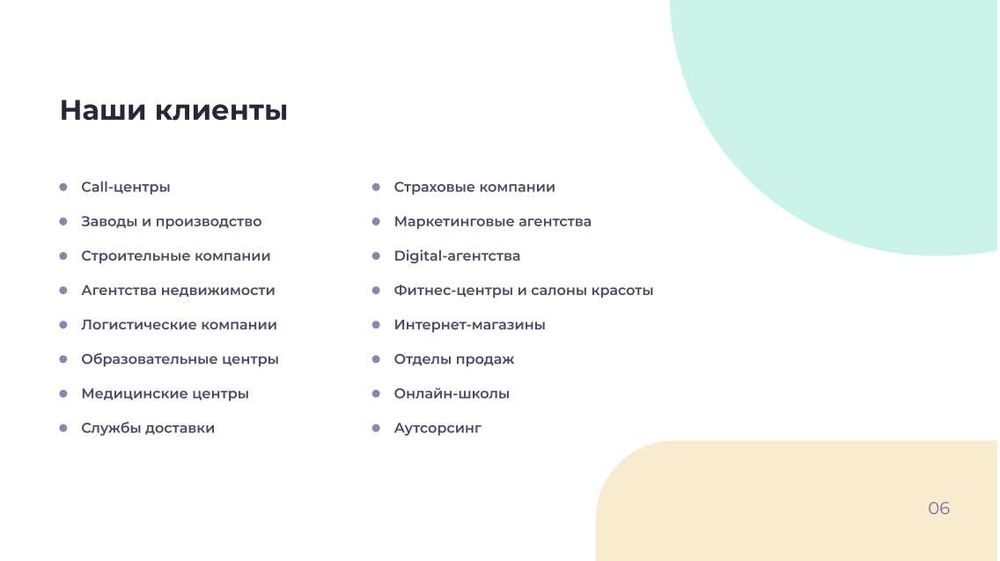 Наши клиенты

- Call-центры
- Заводы и производство
- Строительные компании
- Агентства недвижимости
- Логистические компании
- Образовательные центры
- Медицинские центры
- Службы доставки

- Страховые компании
- Маркетинговые агентства
- Digital-агентства
- Фитнес-центры и салоны красоты
- Интернет-магазины
- Отделы продаж
- Онлайн-школы
- Аутсорсинг

06